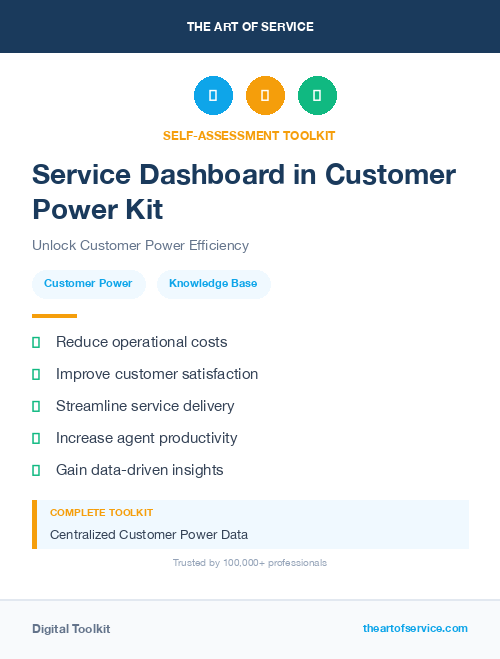 THE ART OF SERVICE

SELF-ASSESSMENT TOOLKIT

Service Dashboard in Customer Power Kit

Unlock Customer Power Efficiency

Customer Power

Knowledge Base

Reduce operational costs

Improve customer satisfaction

Streamline service delivery

Increase agent productivity

Gain data-driven insights

COMPLETE TOOLKIT

Centralized Customer Power Data

Trusted by 100,000+ professionals

Digital Toolkit

theartofservice.com